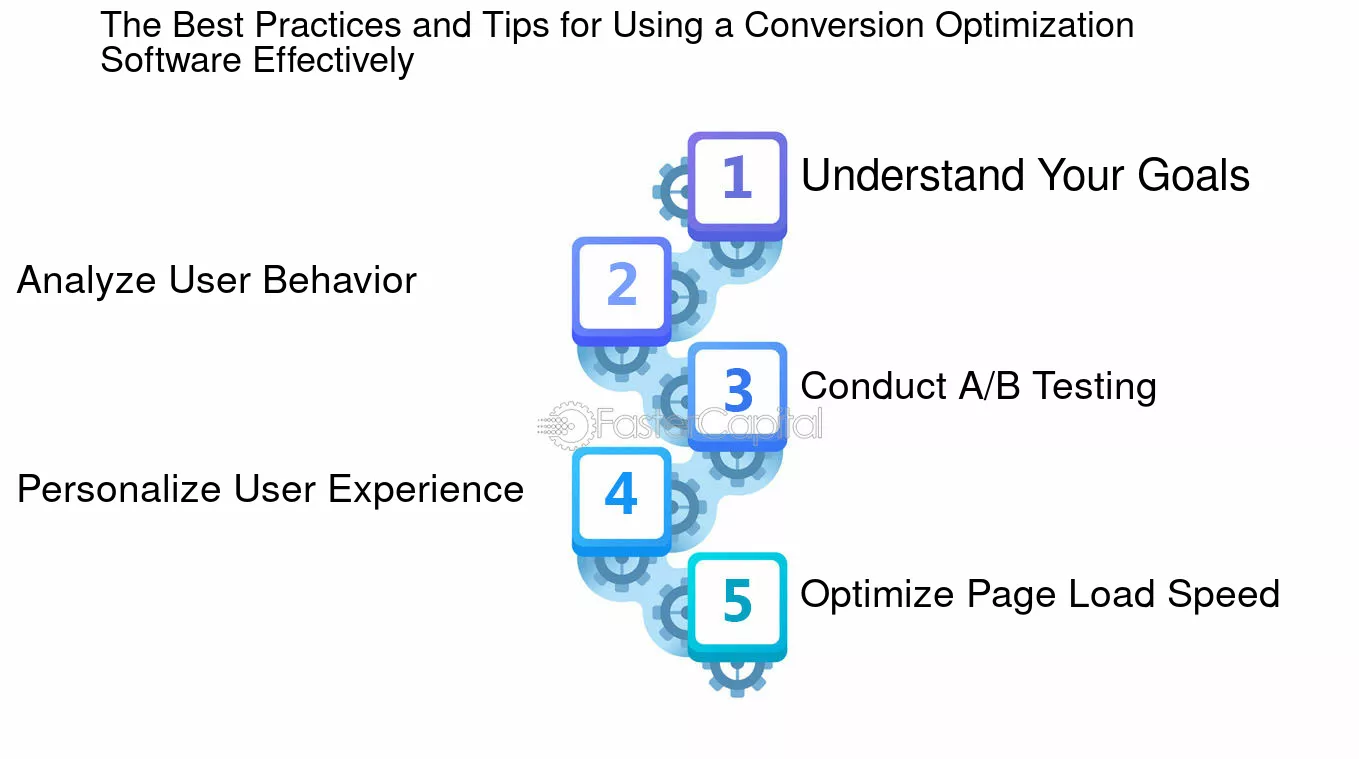 The Best Practices and Tips for Using a Conversion Optimization Software Effectively

1 Understand Your Goals

2 Analyze User Behavior

3 Conduct A/B Testing

FasterCapital

4 Personalize User Experience

5 Optimize Page Load Speed